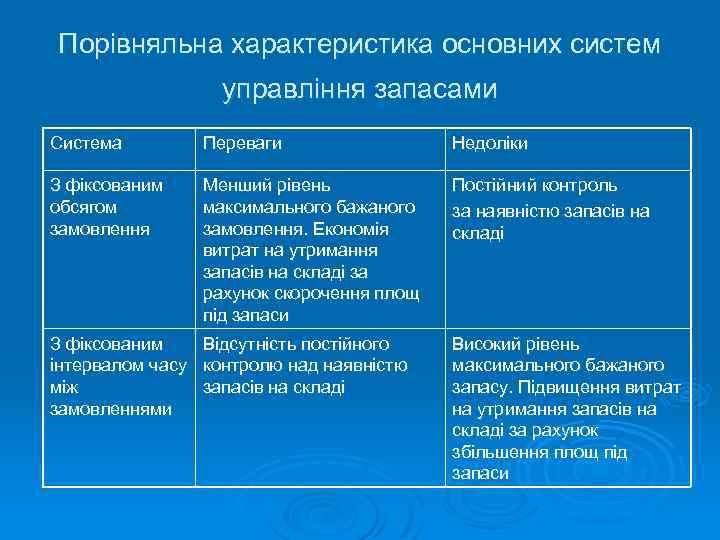 Порівняльна характеристика основних систем управління запасами

| Система | Переваги | Недоліки |
|---|---|---|
| З фіксованим обсягом замовлення | Менший рівень максимального бажаного замовлення. Економія витрат на утримання запасів на складі за рахунок скорочення площ під запаси | Постійний контроль за наявністю запасів на складі |
| З фіксованим інтервалом часу між замовленнями | Відсутність постійного контролю над наявністю запасів на складі | Високий рівень максимального бажаного запасу. Підвищення витрат на утримання запасів на складі за рахунок збільшення площ під запаси |